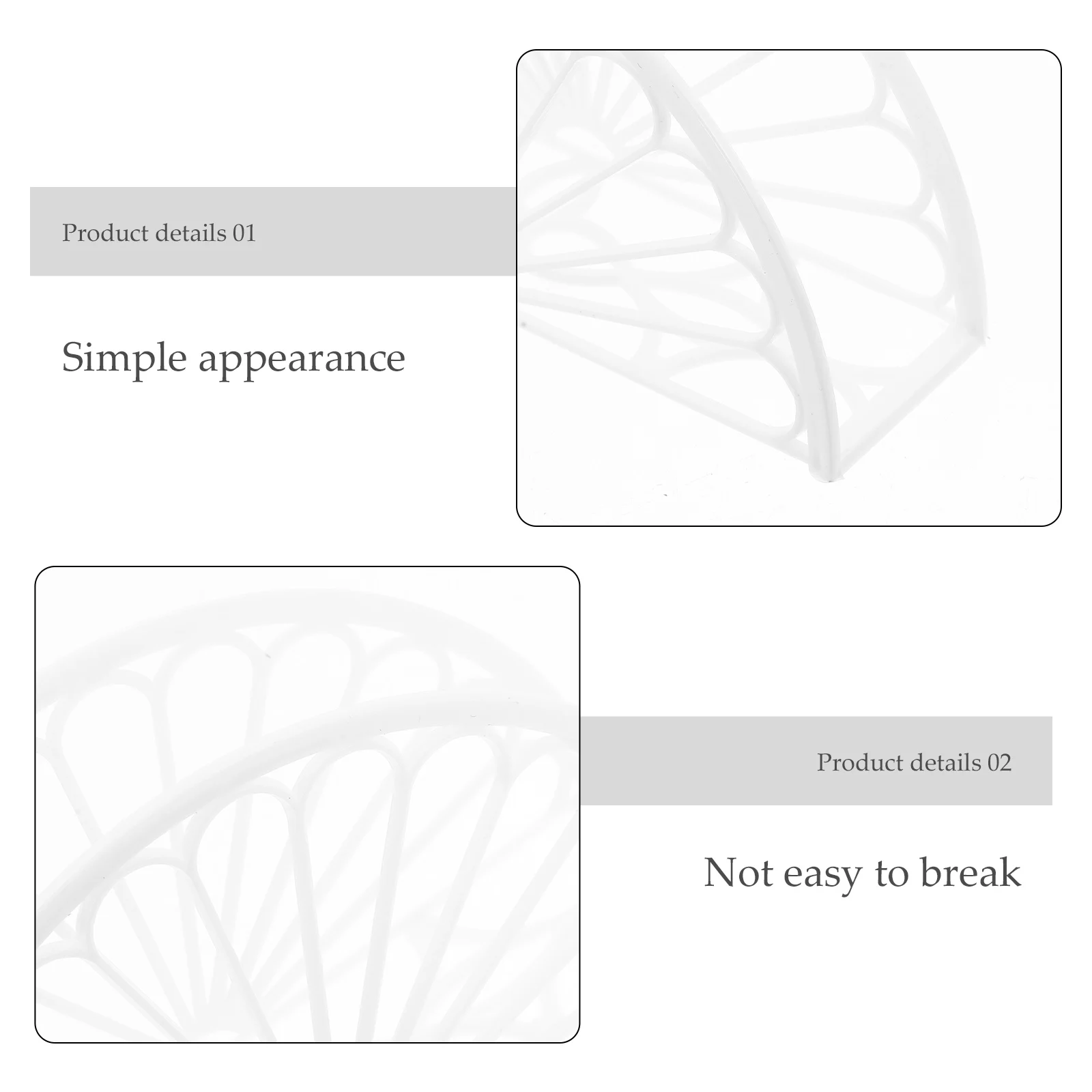 Product details 01

Simple appearance

Product details 02

Not easy to break